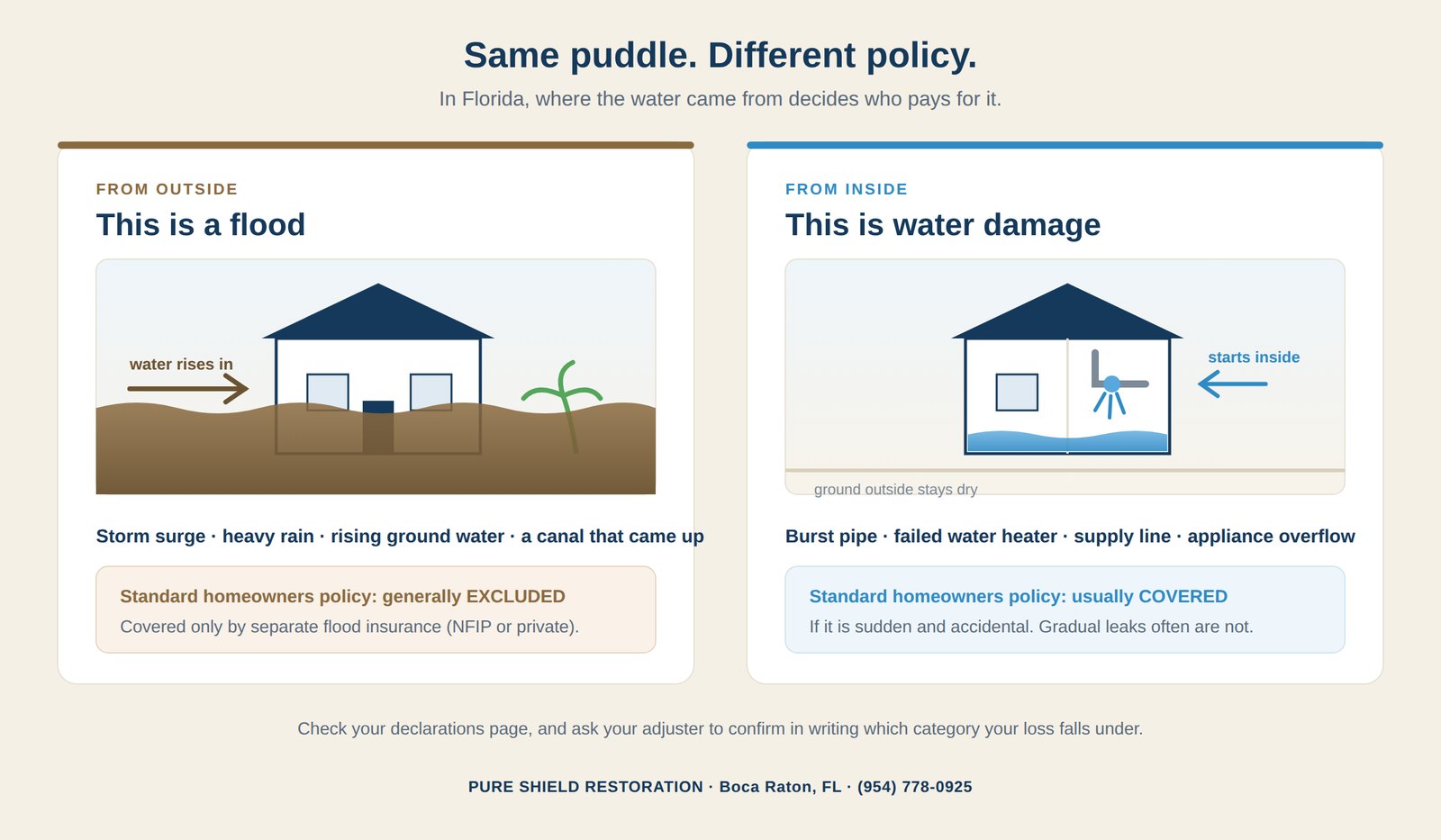 Same puddle. Different policy.

In Florida, where the water came from decides who pays for it.

FROM OUTSIDE

This is a flood

water rises in

Storm surge · heavy rain · rising ground water · a canal that came up

Standard homeowners policy: generally EXCLUDED

Covered only by separate flood insurance (NFIP or private).

FROM INSIDE

This is water damage

starts inside

ground outside stays dry

Burst pipe · failed water heater · supply line · appliance overflow

Standard homeowners policy: usually COVERED

If it is sudden and accidental. Gradual leaks often are not.

Check your declarations page, and ask your adjuster to confirm in writing which category your loss falls under.

PURE SHIELD RESTORATION · Boca Raton, FL · (954) 778-0925